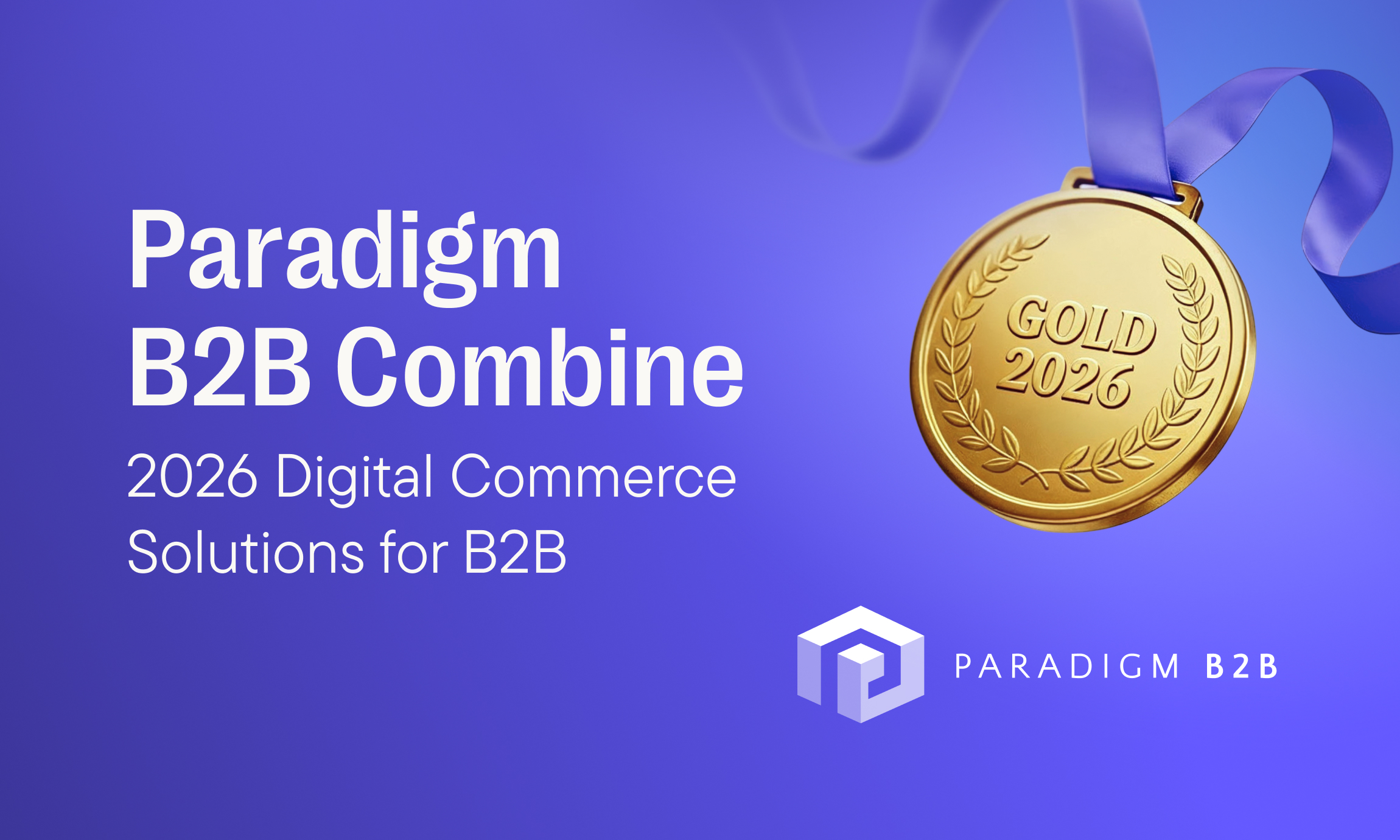 Paradigm B2B Combine

2026 Digital Commerce Solutions for B2B

GOLD 2026

PARADIGM B2B